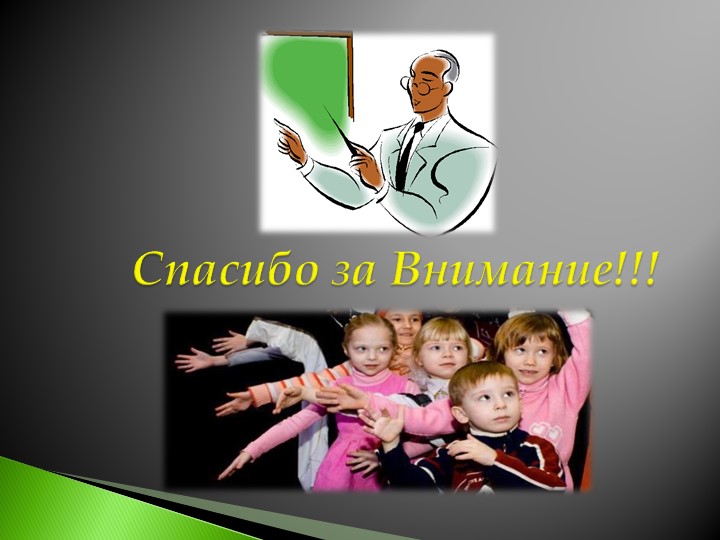 Спасибо за Внимание!!!